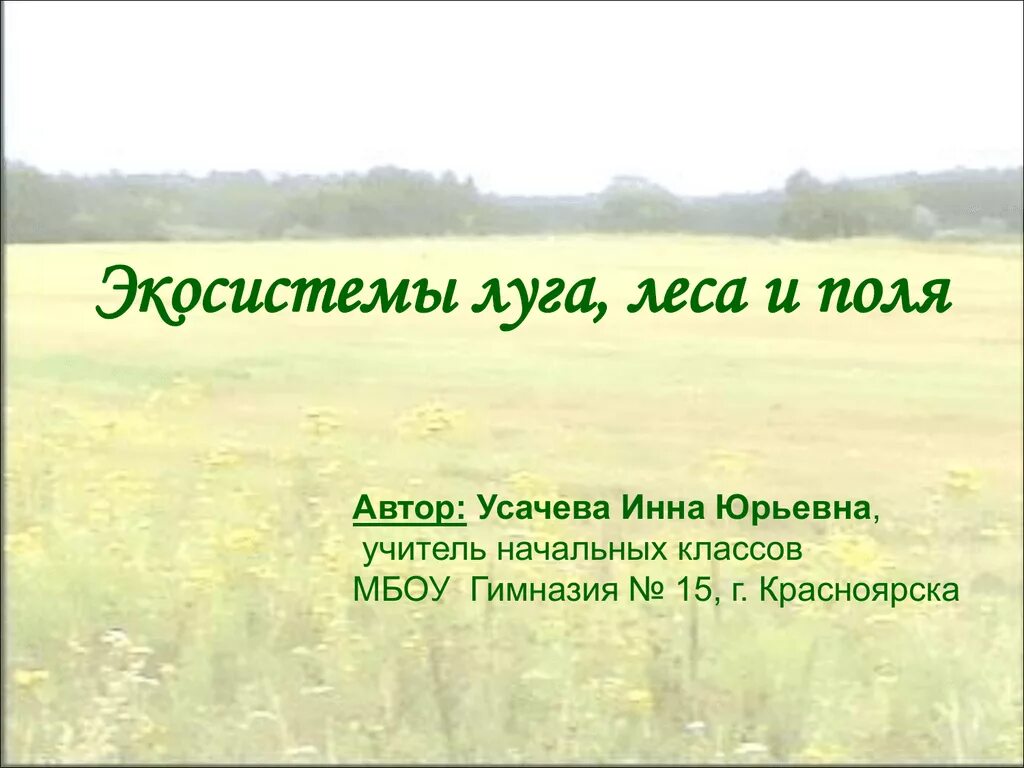 Экосистемы луга, леса и поля

Автор: Усачева Инна Юрьевна,
учитель начальных классов
МБОУ Гимназия № 15, г. Красноярска